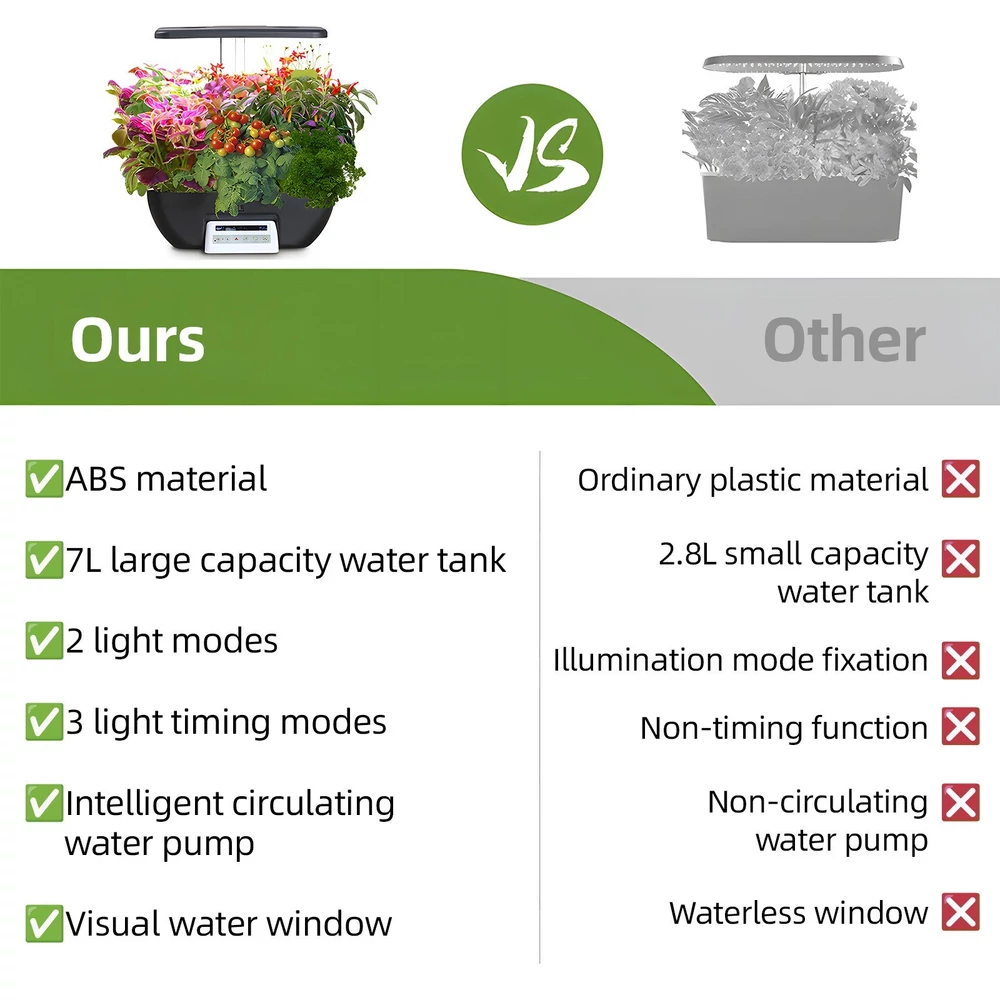 VS

Ours

Other

✅ABS material

✅7L large capacity water tank

✅2 light modes

✅3 light timing modes

✅Intelligent circulating water pump

✅Visual water window

Ordinary plastic material ❌

2.8L small capacity water tank ❌

Illumination mode fixation ❌

Non-timing function ❌

Non-circulating water pump ❌

Waterless window ❌